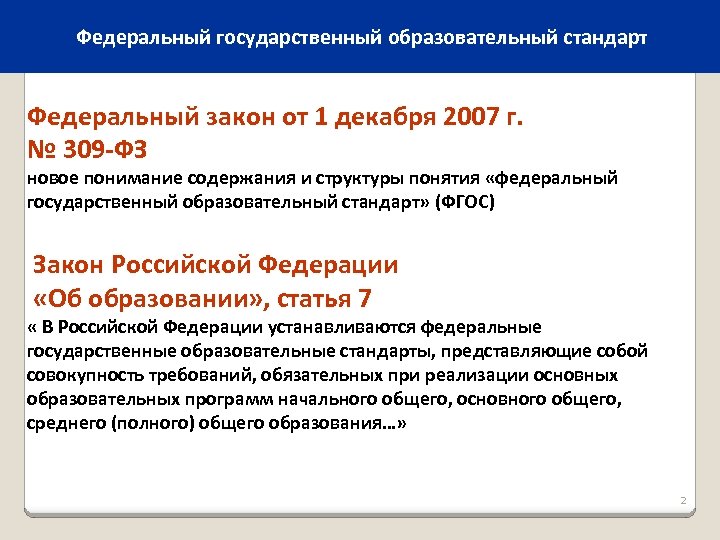 Федеральный государственный образовательный стандарт

Федеральный закон от 1 декабря 2007 г. № 309-ФЗ
новое понимание содержания и структуры понятия «федеральный государственный образовательный стандарт» (ФГОС)

Закон Российской Федерации «Об образовании», статья 7
« В Российской Федерации устанавливаются федеральные государственные образовательные стандарты, представляющие собой совокупность требований, обязательных при реализации основных образовательных программ начального общего, основного общего, среднего (полного) общего образования…»

2